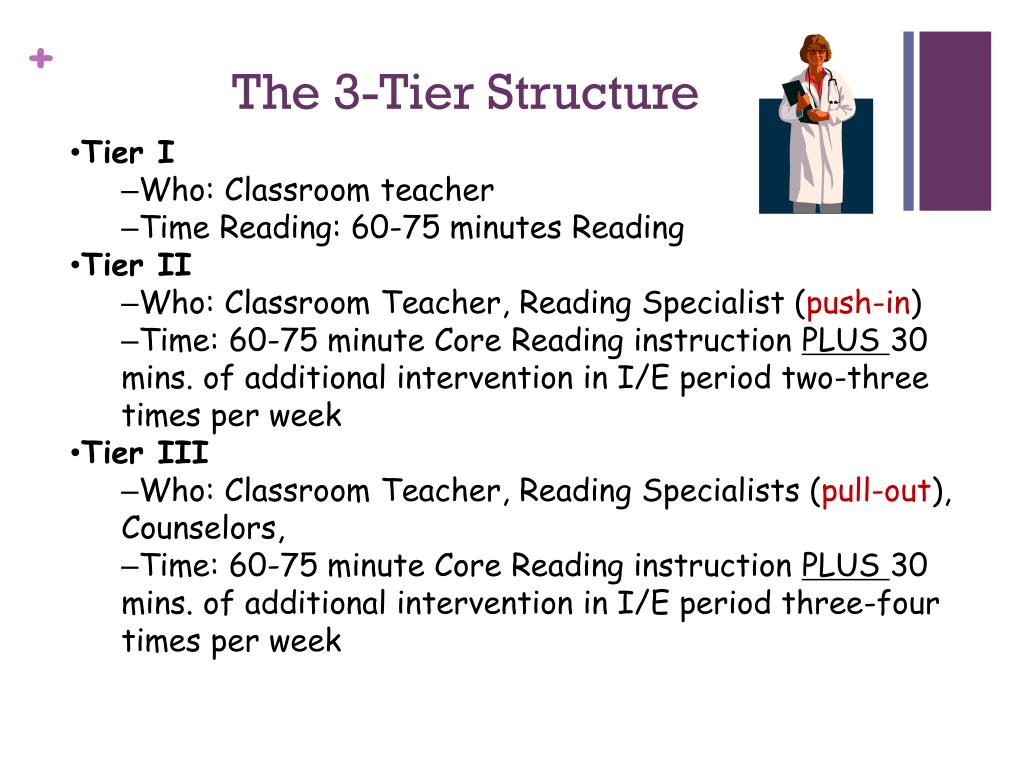 +

The 3-Tier Structure

•Tier I
–Who: Classroom teacher
–Time Reading: 60-75 minutes Reading
•Tier II
–Who: Classroom Teacher, Reading Specialist (push-in)
–Time: 60-75 minute Core Reading instruction PLUS 30 mins. of additional intervention in I/E period two-three times per week
•Tier III
–Who: Classroom Teacher, Reading Specialists (pull-out), Counselors,
–Time: 60-75 minute Core Reading instruction PLUS 30 mins. of additional intervention in I/E period three-four times per week